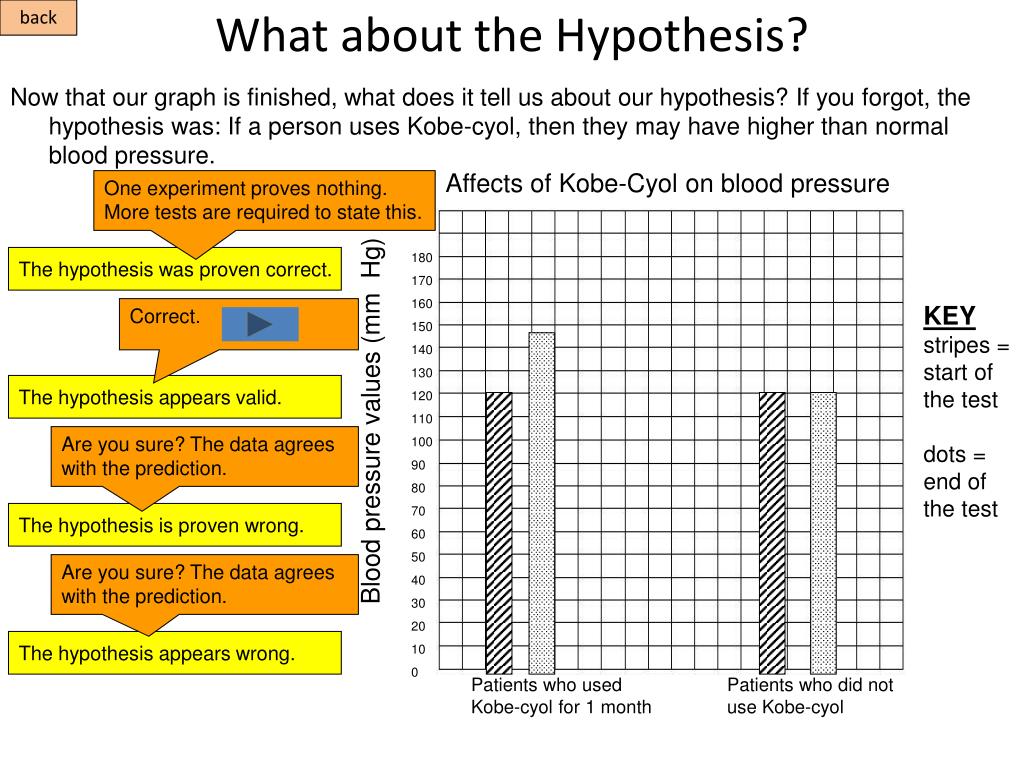 back

What about the Hypothesis?

Now that our graph is finished, what does it tell us about our hypothesis? If you forgot, the hypothesis was: If a person uses Kobe-cyol, then they may have higher than normal blood pressure.

One experiment proves nothing. More tests are required to state this.

The hypothesis was proven correct.

Correct.

The hypothesis appears valid.

Are you sure? The data agrees with the prediction.

The hypothesis is proven wrong.

Are you sure? The data agrees with the prediction.

The hypothesis appears wrong.

Affects of Kobe-Cyol on blood pressure

Blood pressure values (mm Hg)

180
170
160
150
140
130
120
110
100
90
80
70
60
50
40
30
20
10
0

Patients who used Kobe-cyol for 1 month

Patients who did not use Kobe-cyol

KEY
stripes = start of the test

dots = end of the test